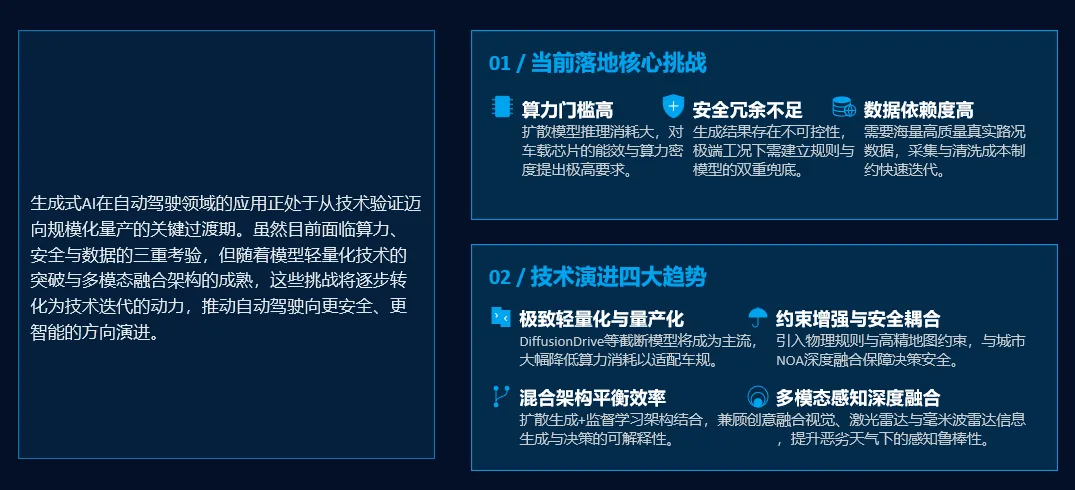 生成式AI在自动驾驶领域的应用正处于从技术验证迈向规模化量产的关键过渡期。虽然目前面临算力、安全与数据的三重考验，但随着模型轻量化技术的突破与多模态融合架构的成熟，这些挑战将逐步转化为技术迭代的动力，推动自动驾驶向更安全、更智能的方向演进。

01 / 当前落地核心挑战

算力门槛高
扩散模型推理消耗大，对车载芯片的能效与算力密度提出极高要求。

安全冗余不足
生成结果存在不可控性，极端工况下需建立规则与模型的双重兜底。

数据依赖度高
需要海量高质量真实路况数据，采集与清洗成本制约快速迭代。

02 / 技术演进四大趋势

极致轻量化与量产化
DiffusionDrive等截断模型将成为主流，大幅降低算力消耗以适配车规。

约束增强与安全耦合
引入物理规则与高精地图约束，与城市NOA深度融合保障决策安全。

混合架构平衡效率
扩散生成+监督学习架构结合，兼顾创意生成与决策的可解释性。

多模态感知深度融合
融合视觉、激光雷达与毫米波雷达信息，提升恶劣天气下的感知鲁棒性。